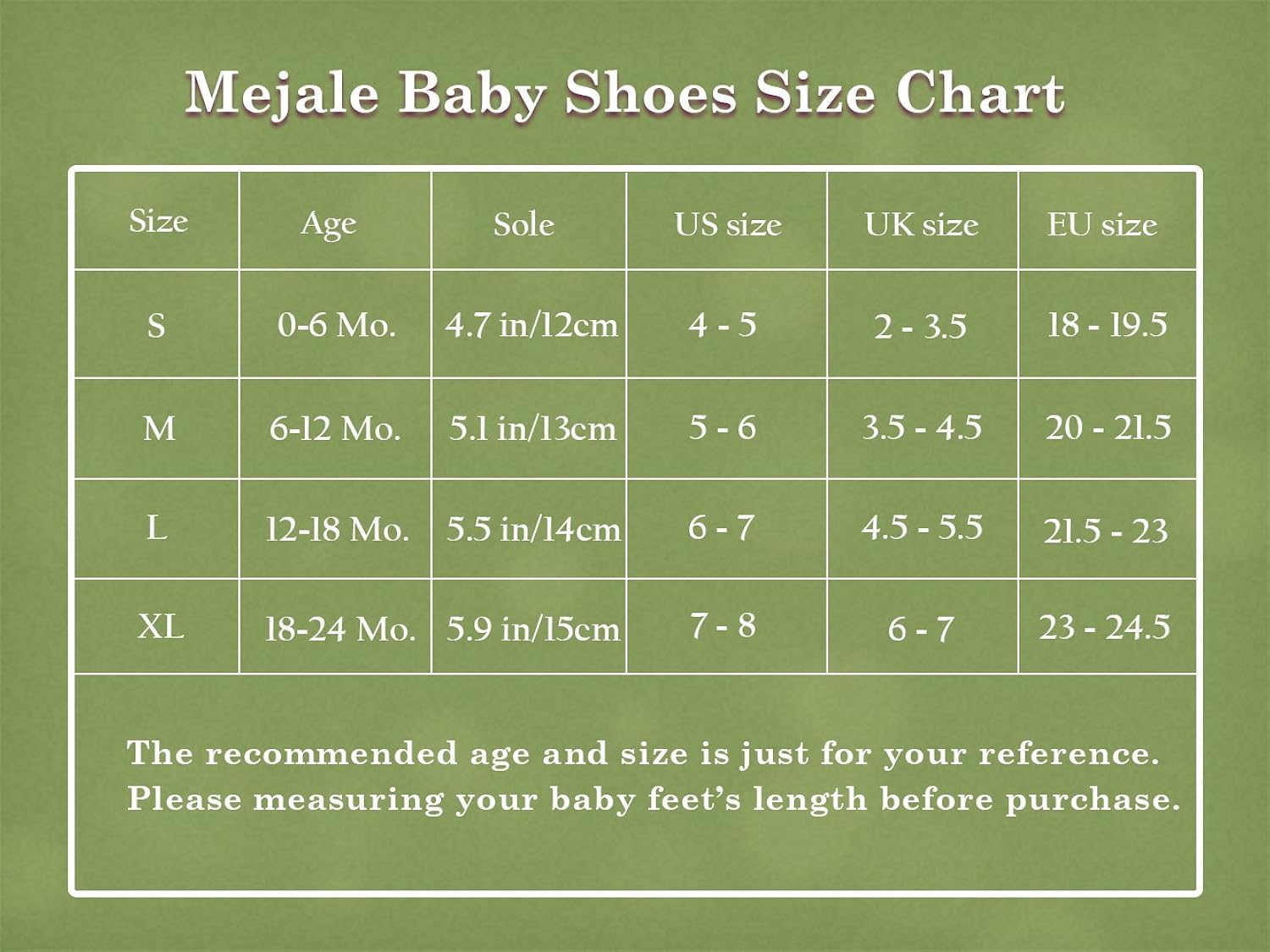 Mejale Baby Shoes Size Chart

| Size | Age | Sole | US size | UK size | EU size |
|---|---|---|---|---|---|
| S | 0-6 Mo. | 4.7 in/12cm | 4 - 5 | 2 - 3.5 | 18 - 19.5 |
| M | 6-12 Mo. | 5.1 in/13cm | 5 - 6 | 3.5 - 4.5 | 20 - 21.5 |
| L | 12-18 Mo. | 5.5 in/14cm | 6 - 7 | 4.5 - 5.5 | 21.5 - 23 |
| XL | 18-24 Mo. | 5.9 in/15cm | 7 - 8 | 6 - 7 | 23 - 24.5 |

The recommended age and size is just for your reference. Please measuring your baby feet's length before purchase.